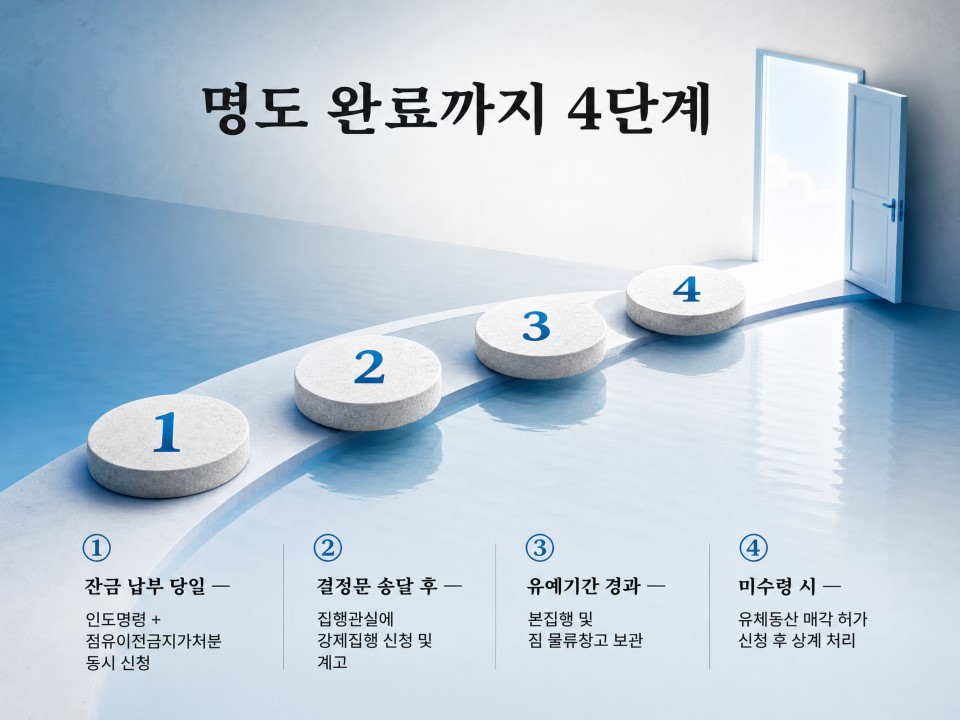 명도 완료까지 4단계

1

2

3

4

①
잔금 납부 당일 —
인도명령 + 점유이전금지가처분 동시 신청

②
결정문 송달 후 —
집행관실에 강제집행 신청 및 계고

③
유예기간 경과 —
본집행 및 짐 물류창고 보관

④
미수령 시 —
유체동산 매각 허가 신청 후 상계 처리